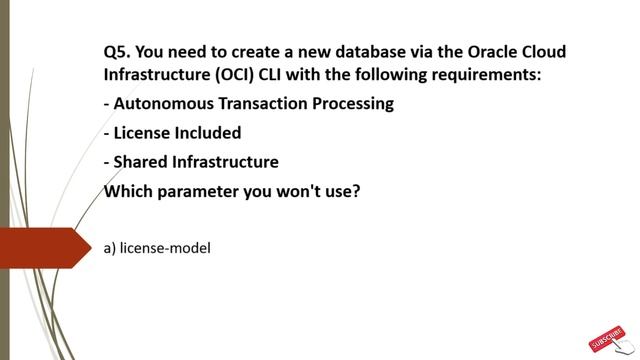 Q5. You need to create a new database via the Oracle Cloud Infrastructure (OCI) CLI with the following requirements:

- Autonomous Transaction Processing

- License Included

- Shared Infrastructure

Which parameter you won't use?

a) license-model

SUBSCRIBE